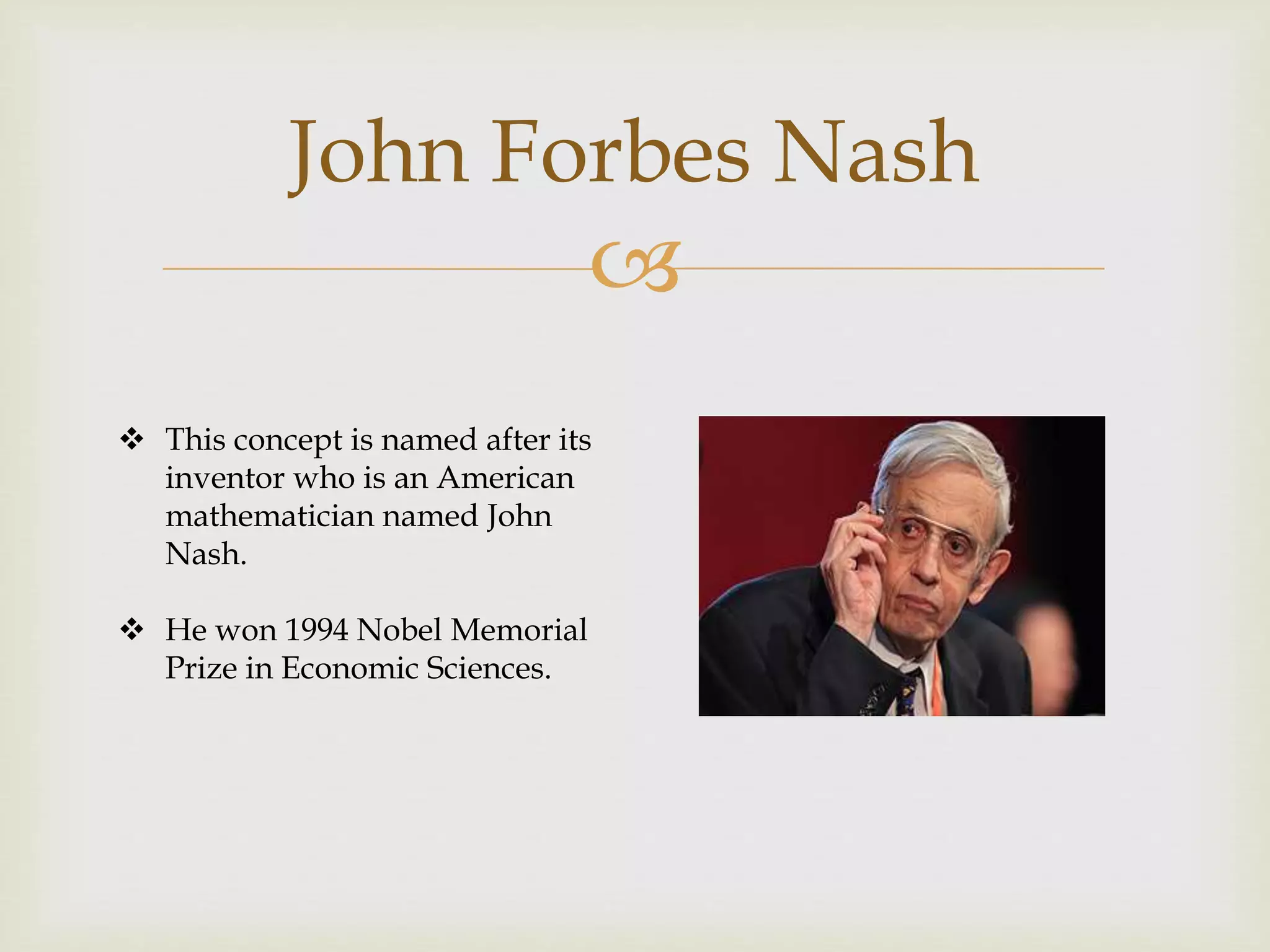 John Forbes Nash

❖ This concept is named after its inventor who is an American mathematician named John Nash.

❖ He won 1994 Nobel Memorial Prize in Economic Sciences.